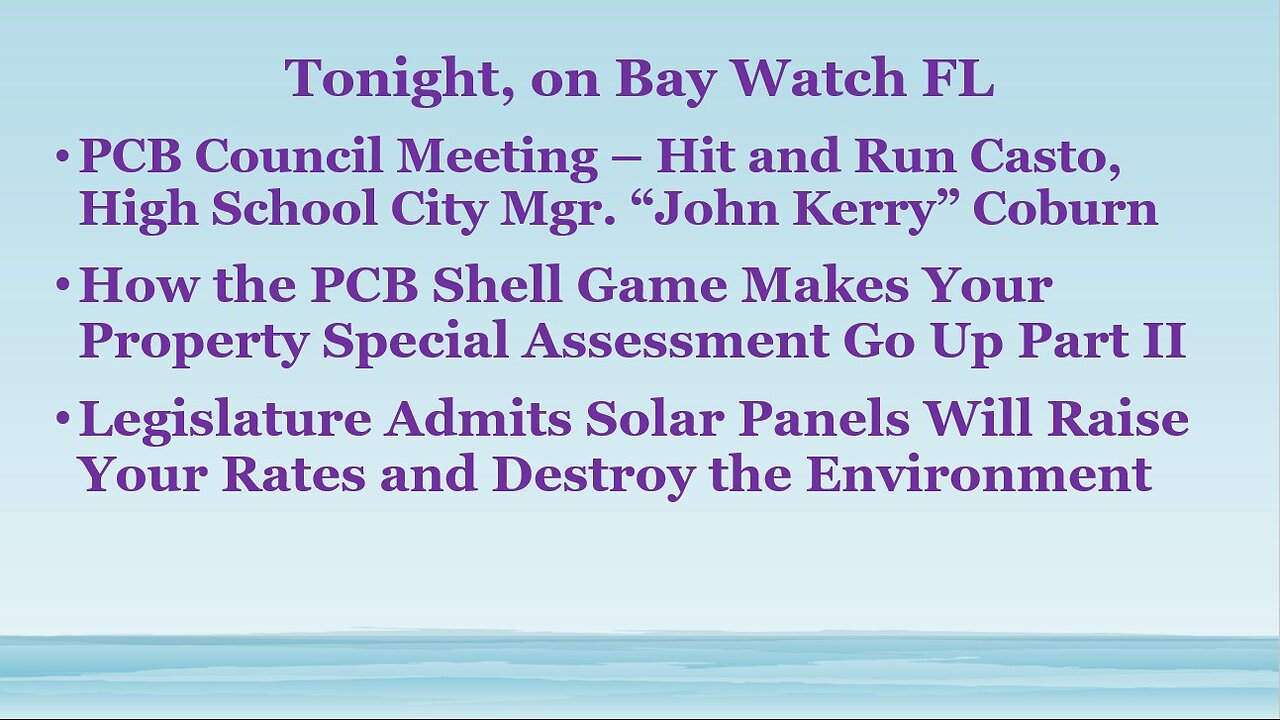 Tonight, on Bay Watch FL

• PCB Council Meeting – Hit and Run Casto, High School City Mgr. “John Kerry” Coburn

• How the PCB Shell Game Makes Your Property Special Assessment Go Up Part II

• Legislature Admits Solar Panels Will Raise Your Rates and Destroy the Environment